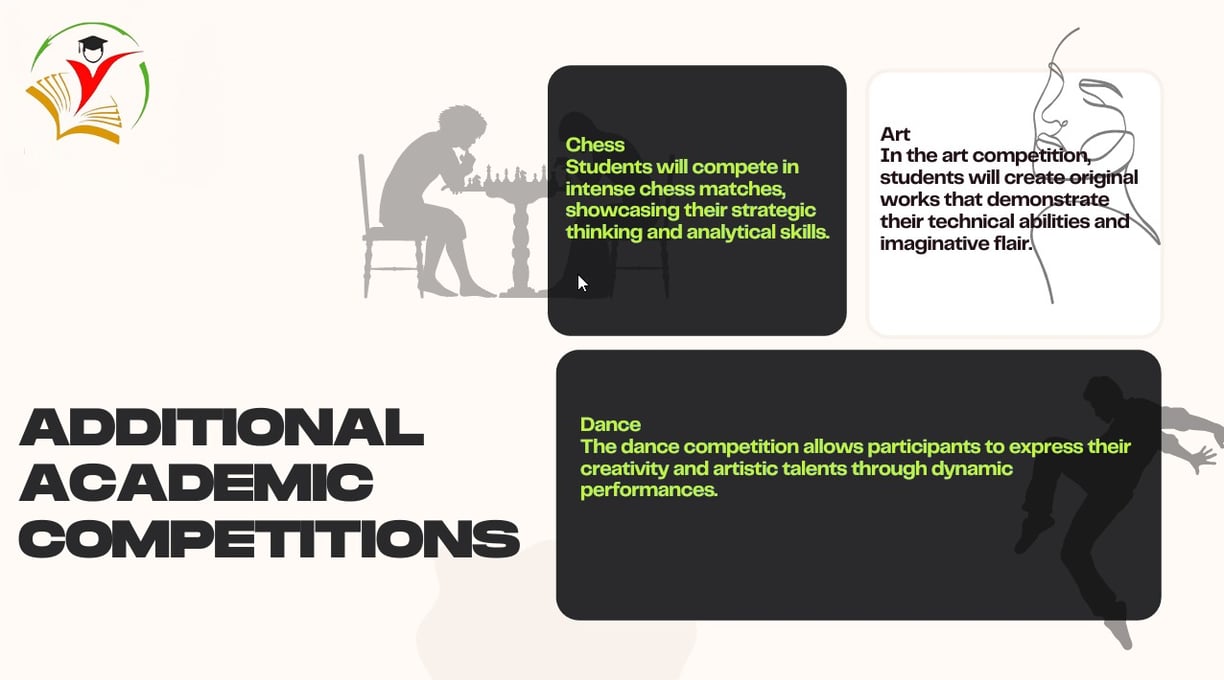 Chess
Students will compete in intense chess matches, showcasing their strategic thinking and analytical skills.

Art
In the art competition, students will create original works that demonstrate their technical abilities and imaginative flair.

ADDITIONAL ACADEMIC COMPETITIONS

Dance
The dance competition allows participants to express their creativity and artistic talents through dynamic performances.